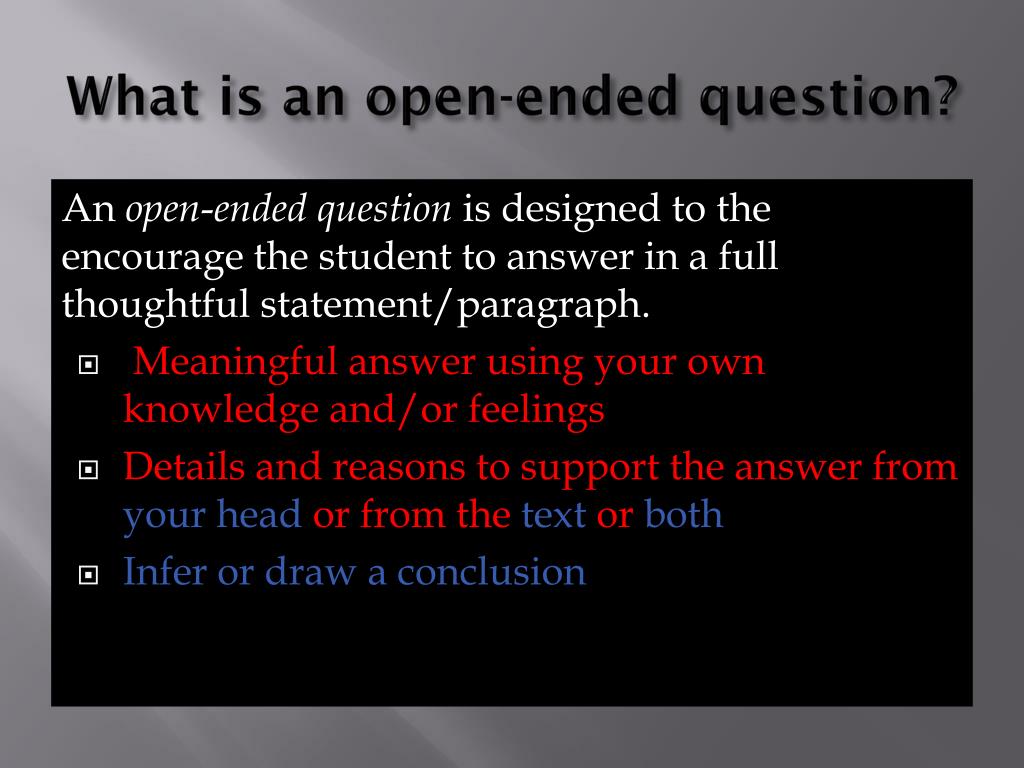 What is an open-ended question?

An open-ended question is designed to the encourage the student to answer in a full thoughtful statement/paragraph.

- Meaningful answer using your own knowledge and/or feelings
- Details and reasons to support the answer from your head or from the text or both
- Infer or draw a conclusion